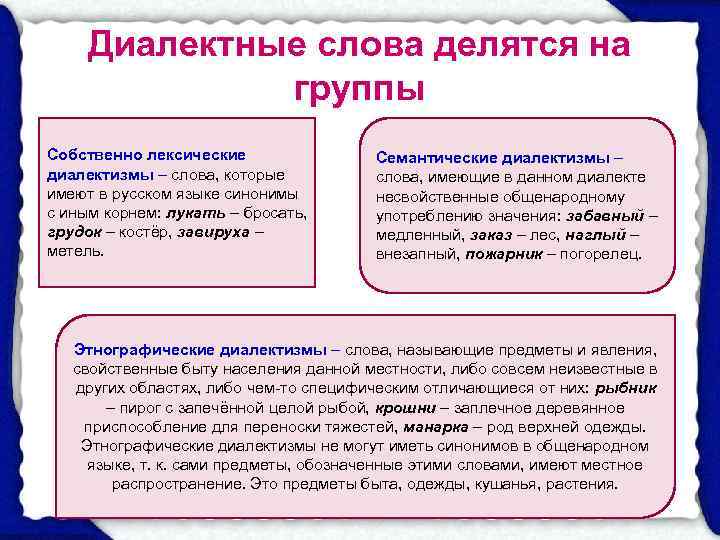 Диалектные слова делятся на группы

Собственно лексические диалектизмы – слова, которые имеют в русском языке синонимы с иным корнем: лукать – бросать, грудок – костёр, завируха – метель.

Семантические диалектизмы – слова, имеющие в данном диалекте несвойственные общенародному употреблению значения: забавный – медленный, заказ – лес, наглый – внезапный, пожарник – погорелец.

Этнографические диалектизмы – слова, называющие предметы и явления, свойственные быту населения данной местности, либо совсем неизвестные в других областях, либо чем-то специфическим отличающиеся от них: рыбник – пирог с запечённой целой рыбой, крошни – заплечное деревянное приспособление для переноски тяжестей, манарка – род верхней одежды. Этнографические диалектизмы не могут иметь синонимов в общенародном языке, т. к. сами предметы, обозначенные этими словами, имеют местное распространение. Это предметы быта, одежды, кушанья, растения.